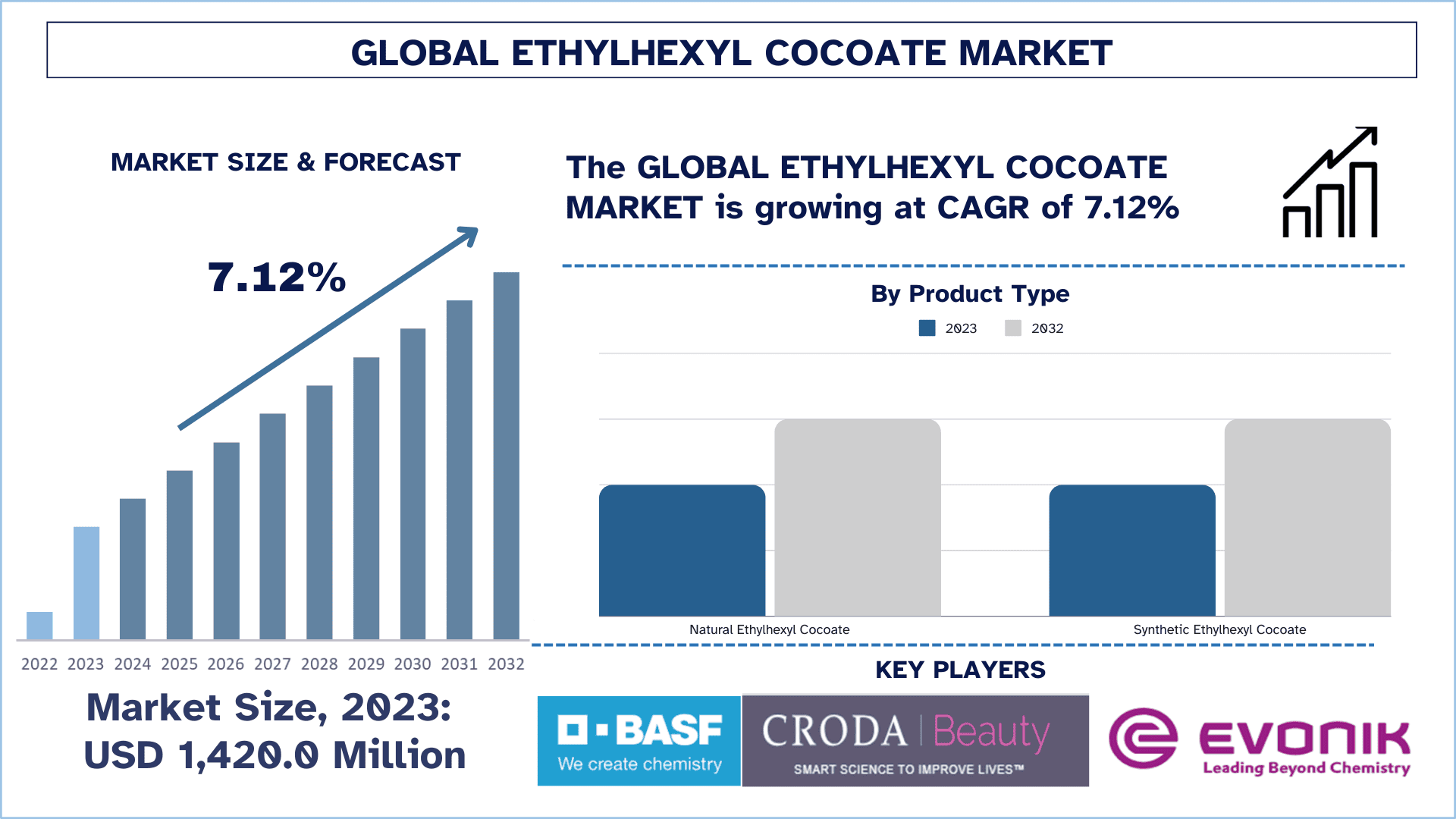 GLOBAL ETHYLHEXYL COCOATE MARKET

MARKET SIZE & FORECAST

7.12%

2022 2023 2024 2025 2026 2027 2028 2029 2030 2031 2032

Market Size, 2023: USD 1,420.0 Million

The GLOBAL ETHYLHEXYL COCOATE MARKET is growing at CAGR of 7.12%

By Product Type

2023 2032

Natural Ethylhexyl Cocoate

Synthetic Ethylhexyl Cocoate

KEY PLAYERS

BASF
We create chemistry

CRODA | Beauty
SMART SCIENCE TO IMPROVE LIVES™

EVONIK
Leading Beyond Chemistry